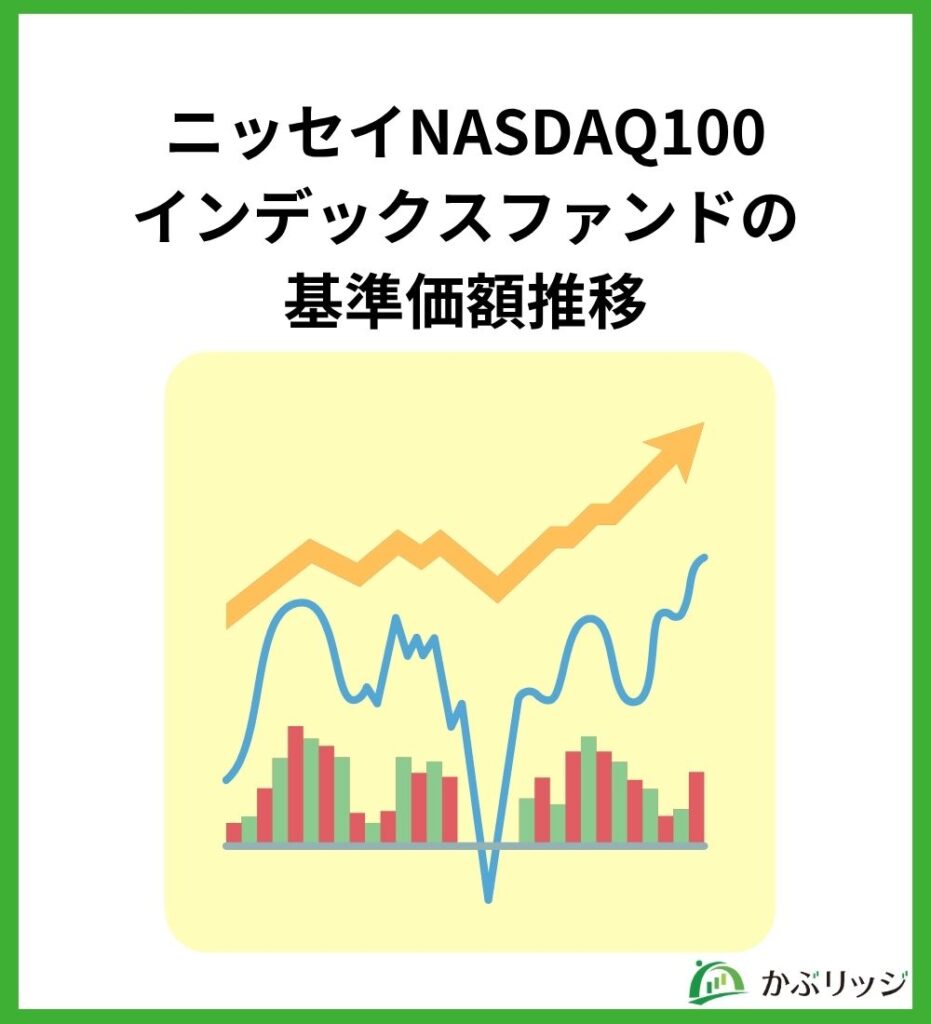 ニッセイNASDAQ100
インデックスファンドの
基準価額推移

かぶリッジ